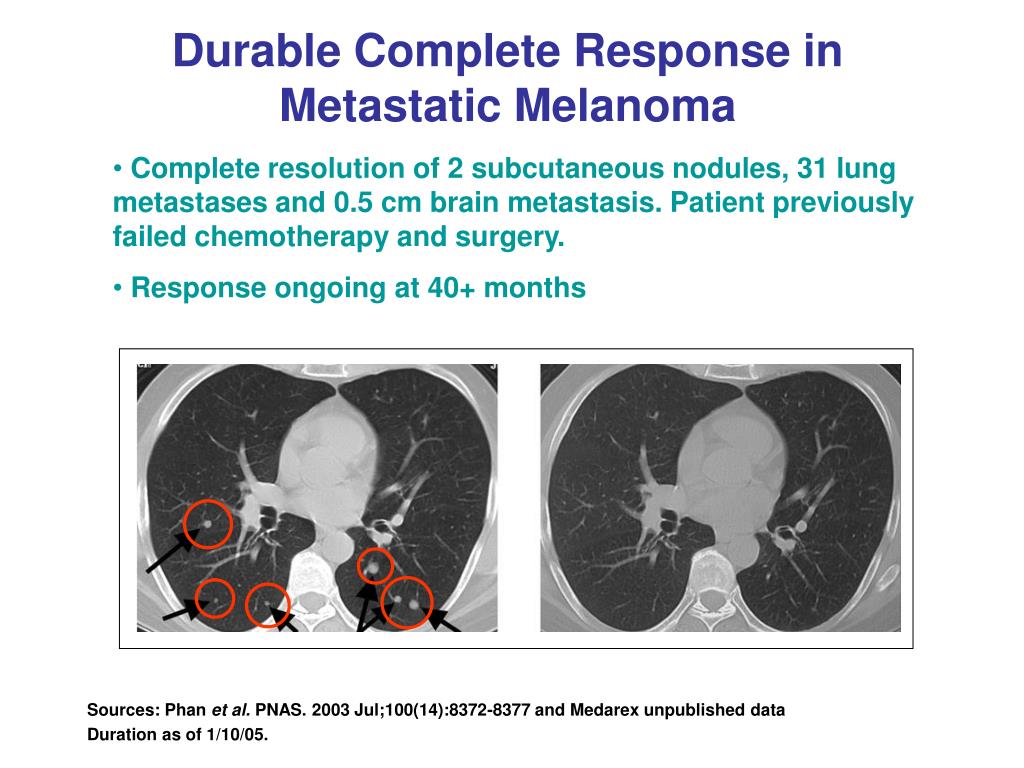 Durable Complete Response in Metastatic Melanoma

• Complete resolution of 2 subcutaneous nodules, 31 lung metastases and 0.5 cm brain metastasis. Patient previously failed chemotherapy and surgery.

• Response ongoing at 40+ months

Sources: Phan et al. PNAS. 2003 Jul;100(14):8372-8377 and Medarex unpublished data
Duration as of 1/10/05.